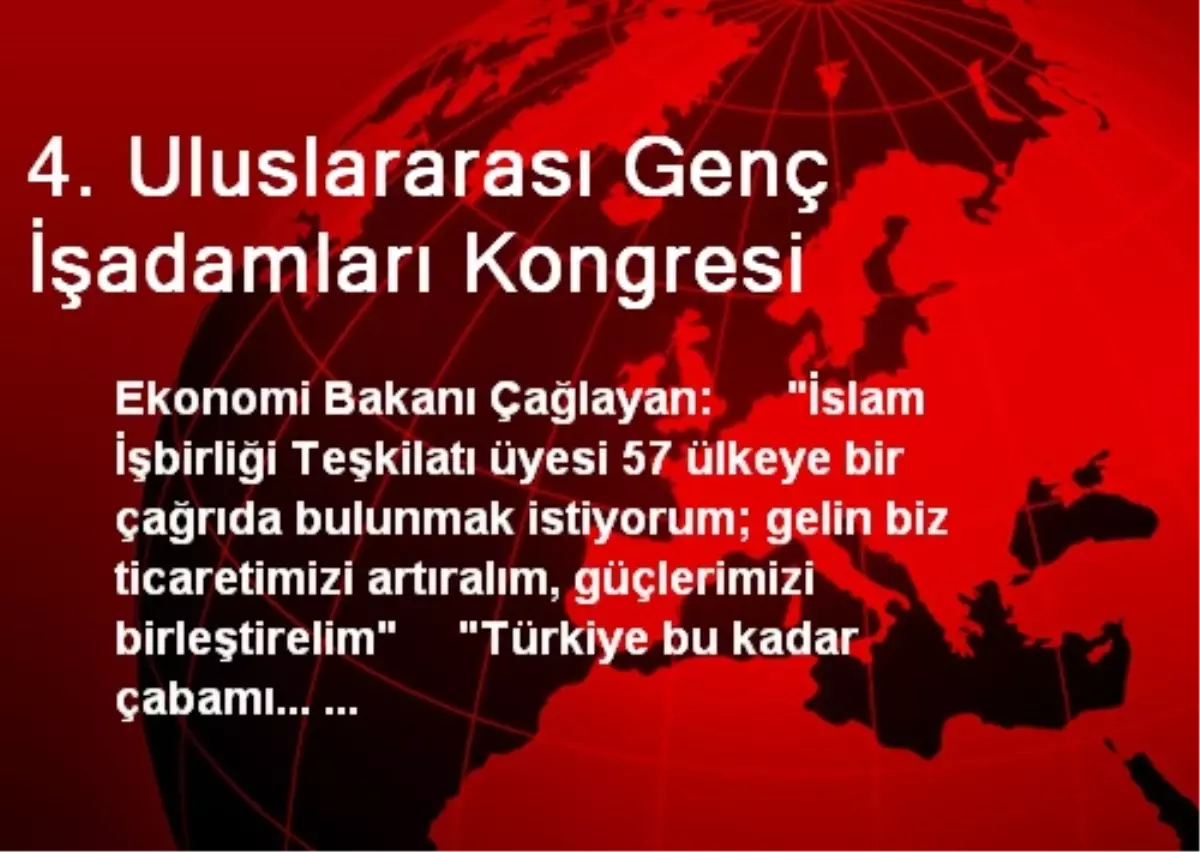 4. Uluslararası Genç İşadamları Kongresi

Ekonomi Bakanı Çağlayan: "İslam İşbirliği Teşkilatı üyesi 57 ülkeye bir çağrıda bulunmak istiyorum; gelin biz ticaretimizi artıralım, güçlerimizi birleştirelim" "Türkiye bu kadar çabamı... ...